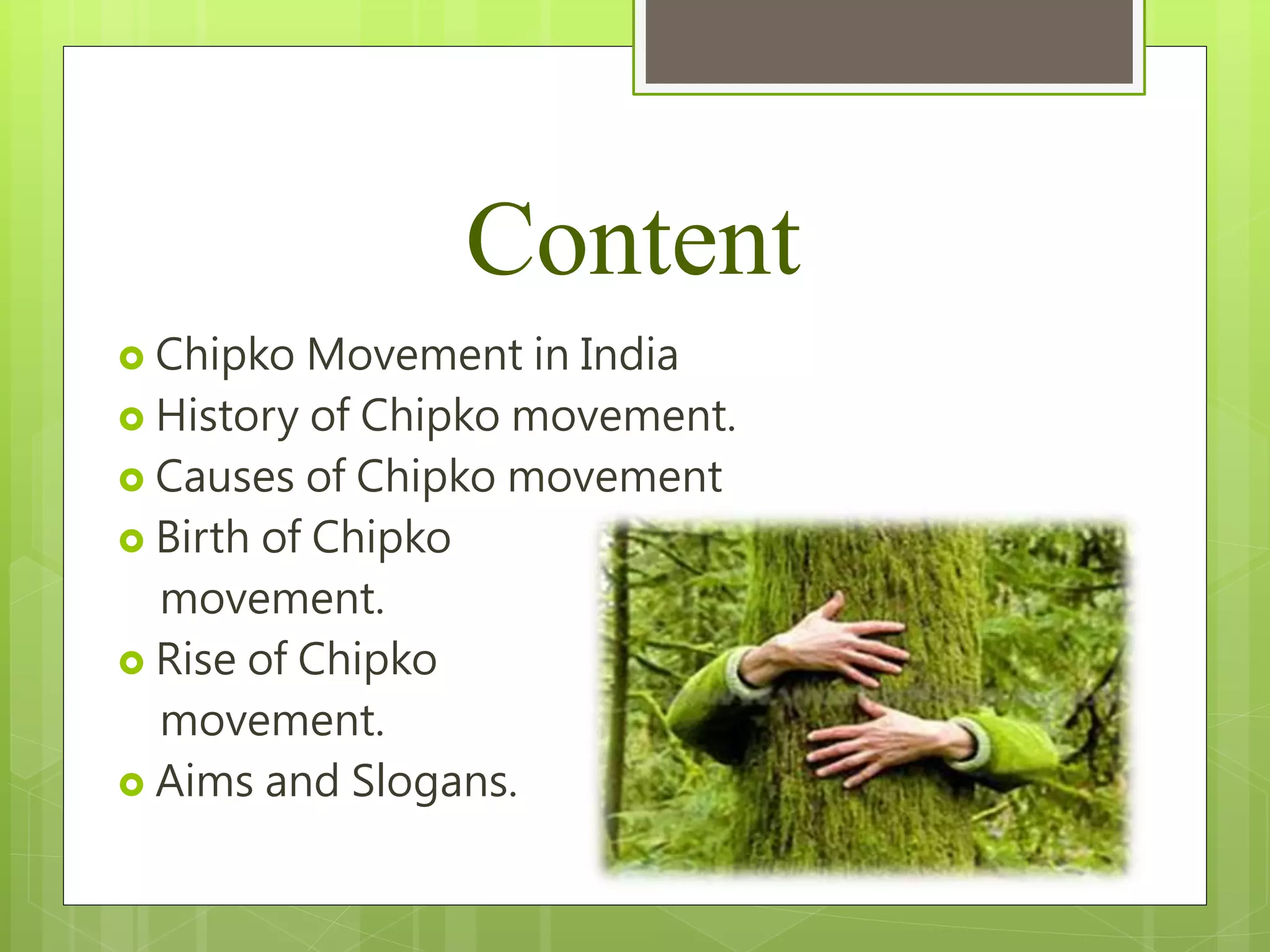 Content

- Chipko Movement in India
- History of Chipko movement.
- Causes of Chipko movement
- Birth of Chipko movement.
- Rise of Chipko movement.
- Aims and Slogans.